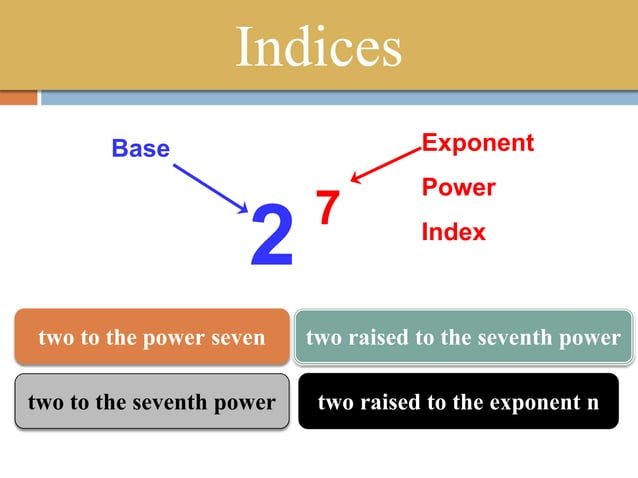 Indices

Base

Exponent

Power

Index

$2^7$

two to the power seven

two raised to the seventh power

two to the seventh power

two raised to the exponent n